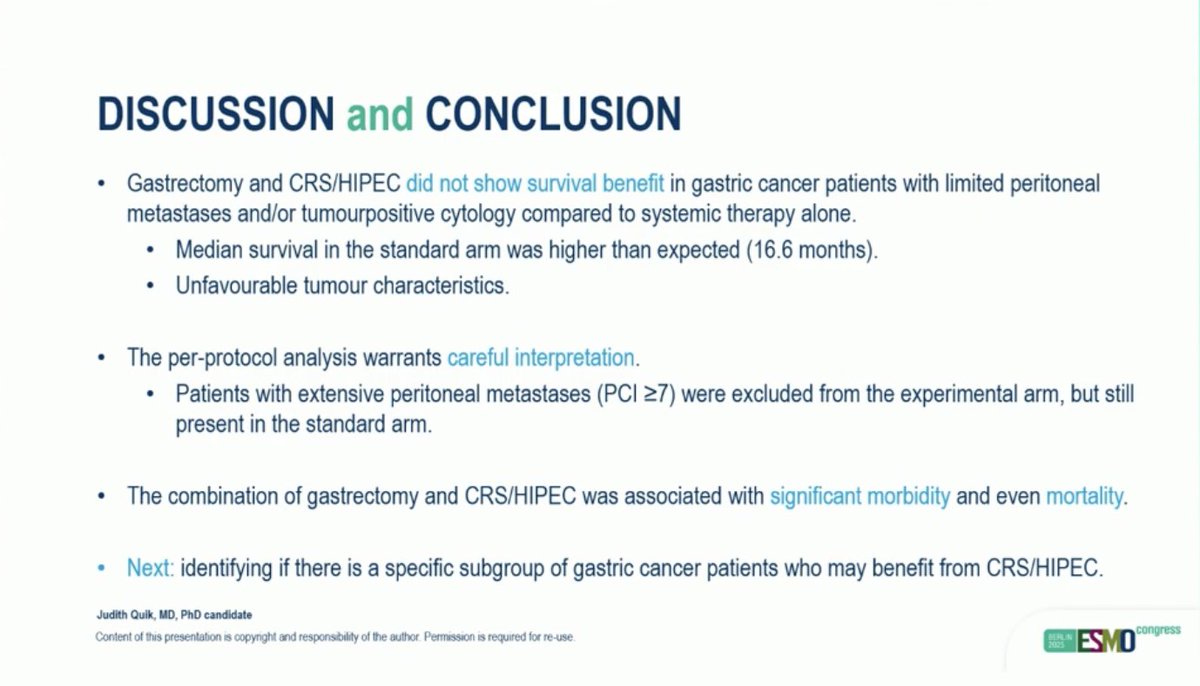 DISCUSSION and CONCLUSION

• Gastrectomy and CRS/HIPEC did not show survival benefit in gastric cancer patients with limited peritoneal metastases and/or tumourpositive cytology compared to systemic therapy alone.
• Median survival in the standard arm was higher than expected (16.6 months).
• Unfavourable tumour characteristics.

• The per-protocol analysis warrants careful interpretation.
• Patients with extensive peritoneal metastases (PCI ≥7) were excluded from the experimental arm, but still present in the standard arm.

• The combination of gastrectomy and CRS/HIPEC was associated with significant morbidity and even mortality.

• Next: identifying if there is a specific subgroup of gastric cancer patients who may benefit from CRS/HIPEC.

Judith Quik, MD, PhD candidate
Content of this presentation is copyright and responsibility of the author. Permission is required for re-use.

BERLIN 2025 ESMO congress